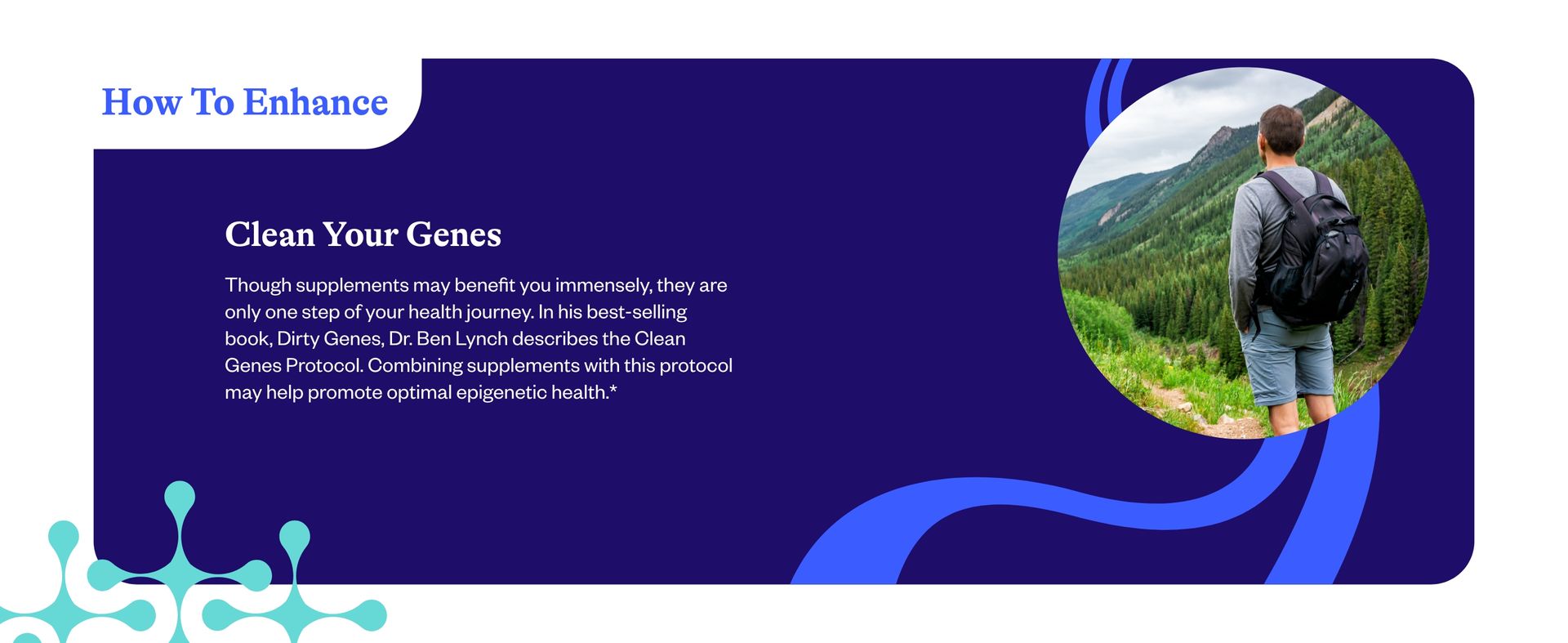 How To Enhance

Clean Your Genes

Though supplements may benefit you immensely, they are only one step of your health journey. In his best-selling book, Dirty Genes, Dr. Ben Lynch describes the Clean Genes Protocol. Combining supplements with this protocol may help promote optimal epigenetic health.*